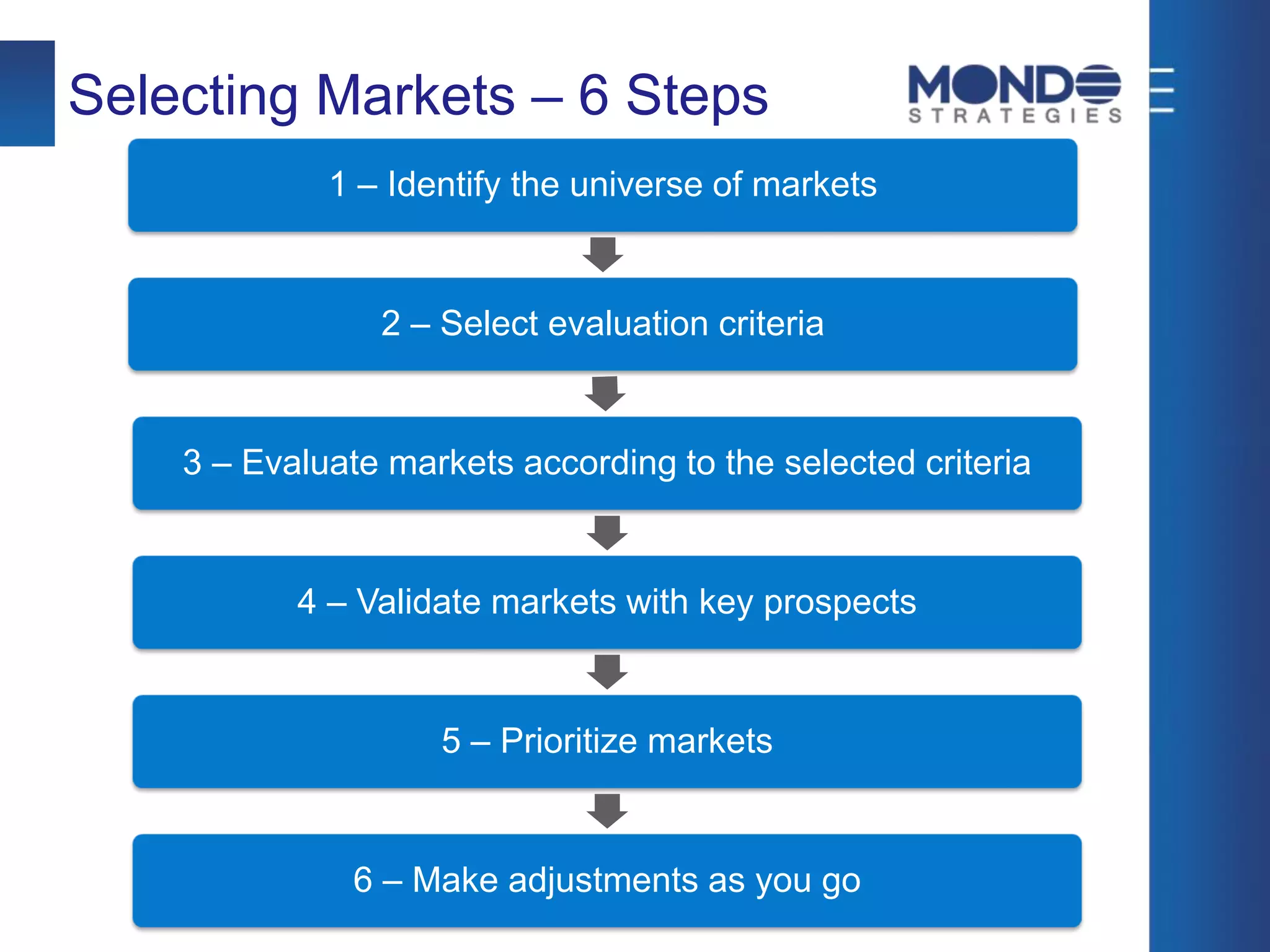 Selecting Markets – 6 Steps

MONDO
STRATEGIES

1 – Identify the universe of markets

2 – Select evaluation criteria

3 – Evaluate markets according to the selected criteria

4 – Validate markets with key prospects

5 – Prioritize markets

6 – Make adjustments as you go